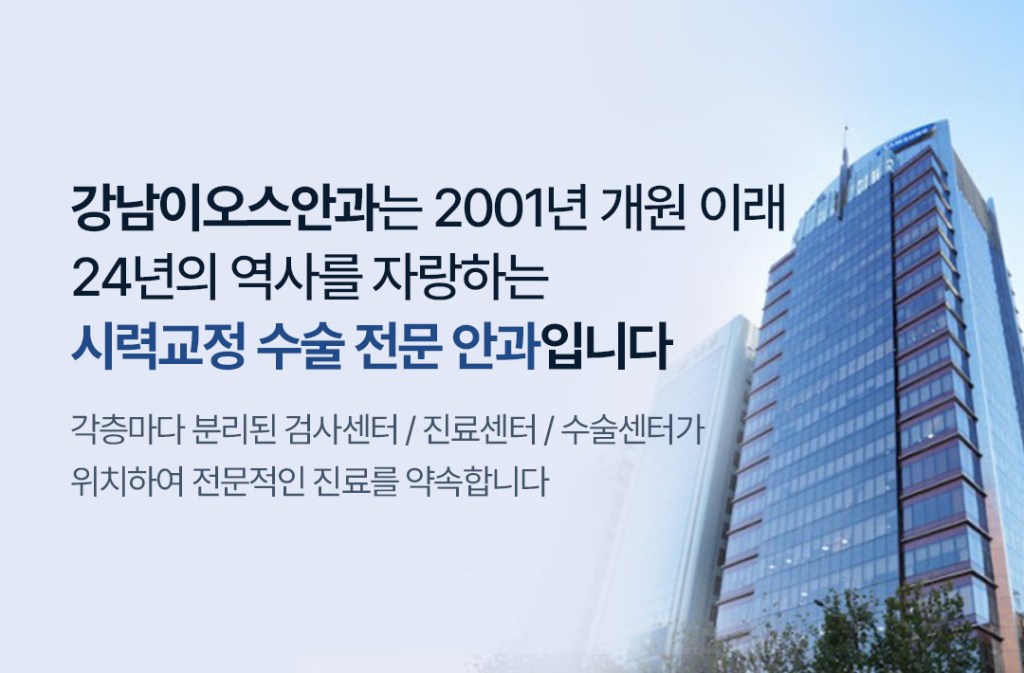 강남이오스안과는 2001년 개원 이래
24년의 역사를 자랑하는
시력교정 수술 전문 안과입니다

각층마다 분리된 검사센터 / 진료센터 / 수술센터가
위치하여 전문적인 진료를 약속합니다